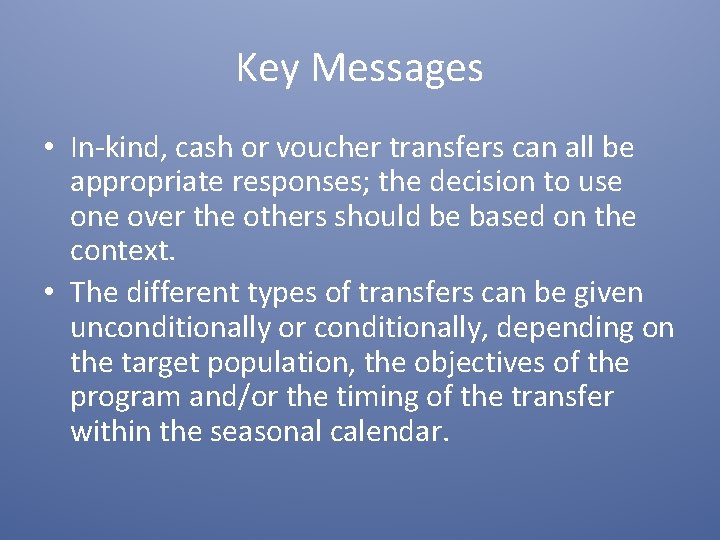 Key Messages

• In-kind, cash or voucher transfers can all be appropriate responses; the decision to use one over the others should be based on the context.
• The different types of transfers can be given unconditionally or conditionally, depending on the target population, the objectives of the program and/or the timing of the transfer within the seasonal calendar.